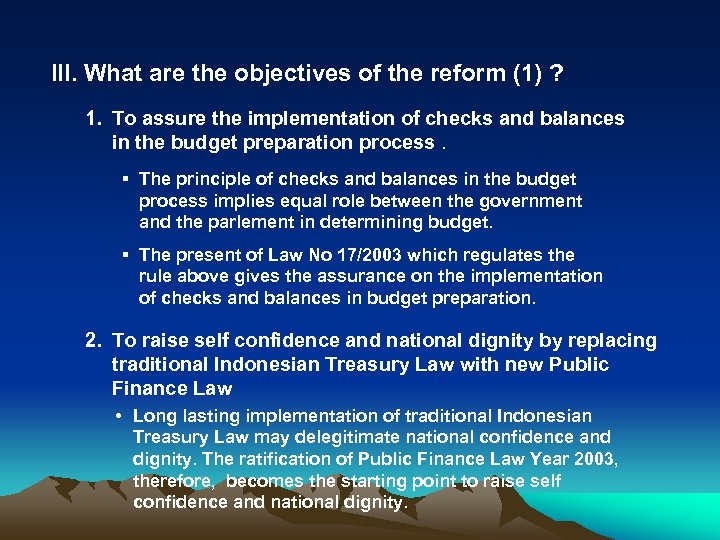 III. What are the objectives of the reform (1) ?

1. To assure the implementation of checks and balances in the budget preparation process .

▪ The principle of checks and balances in the budget process implies equal role between the government and the parlement in determining budget.

▪ The present of Law No 17/2003 which regulates the rule above gives the assurance on the implementation of checks and balances in budget preparation.

2. To raise self confidence and national dignity by replacing traditional Indonesian Treasury Law with new Public Finance Law

• Long lasting implementation of traditional Indonesian Treasury Law may delegitimate national confidence and dignity. The ratification of Public Finance Law Year 2003, therefore, becomes the starting point to raise self confidence and national dignity.